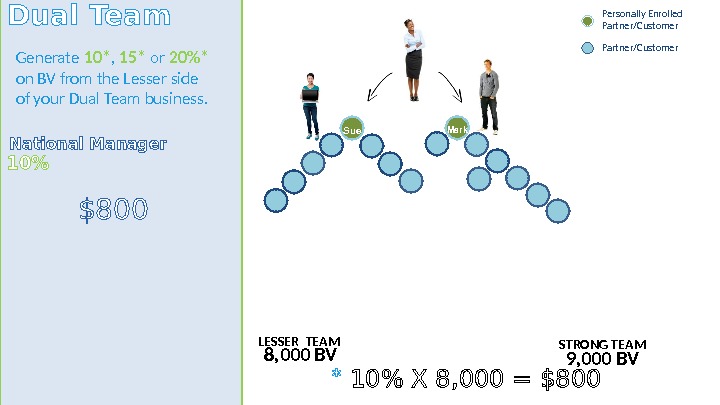 Dual Team

Generate 10*, 15* or 20%* on BV from the Lesser side of your Dual Team business.

National Manager
10%

$800

Personally Enrolled Partner/Customer

Partner/Customer

Sue

Mark

LESSER TEAM
8,000 BV

STRONG TEAM
9,000 BV

* 10% X 8,000 = $800